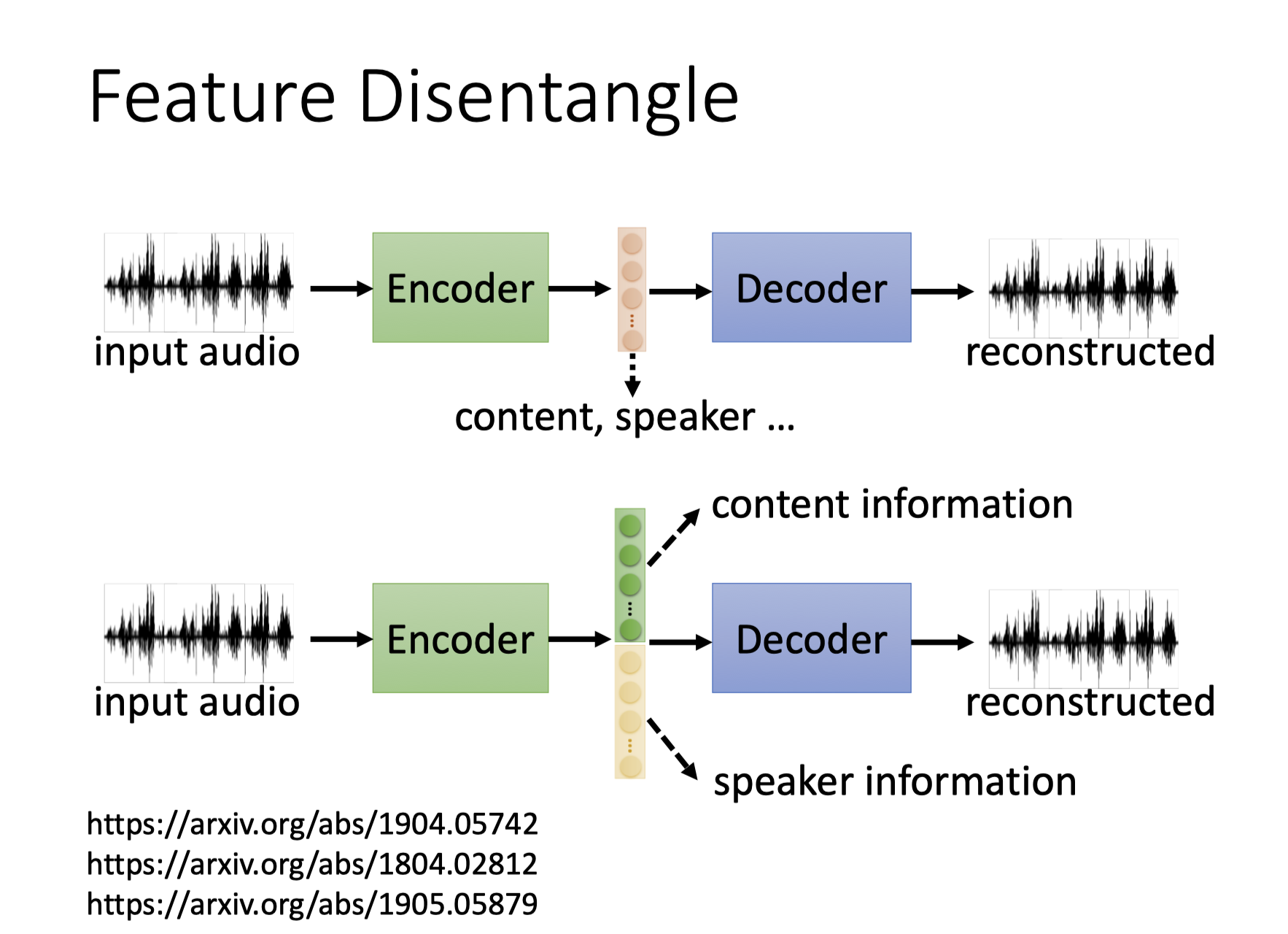 Feature Disentangle

input audio

Encoder

Decoder

reconstructed

content, speaker ...

content information

input audio

Encoder

Decoder

reconstructed

speaker information

https://arxiv.org/abs/1904.05742
https://arxiv.org/abs/1804.02812
https://arxiv.org/abs/1905.05879